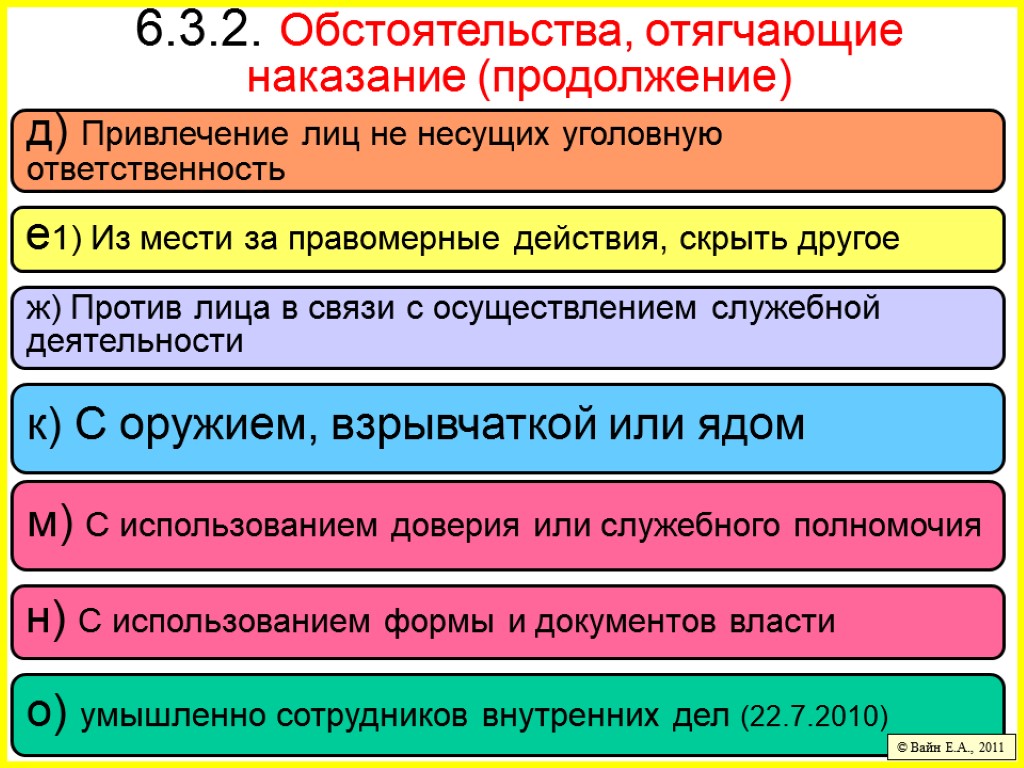 6.3.2. Обстоятельства, отягчающие наказание (продолжение)

д) Привлечение лиц не несущих уголовную ответственность

е1) Из мести за правомерные действия, скрыть другое

ж) Против лица в связи с осуществлением служебной деятельности

к) С оружием, взрывчаткой или ядом

м) С использованием доверия или служебного полномочия

н) С использованием формы и документов власти

о) умышленно сотрудников внутренних дел (22.7.2010)

© Вайн Е.А., 2011